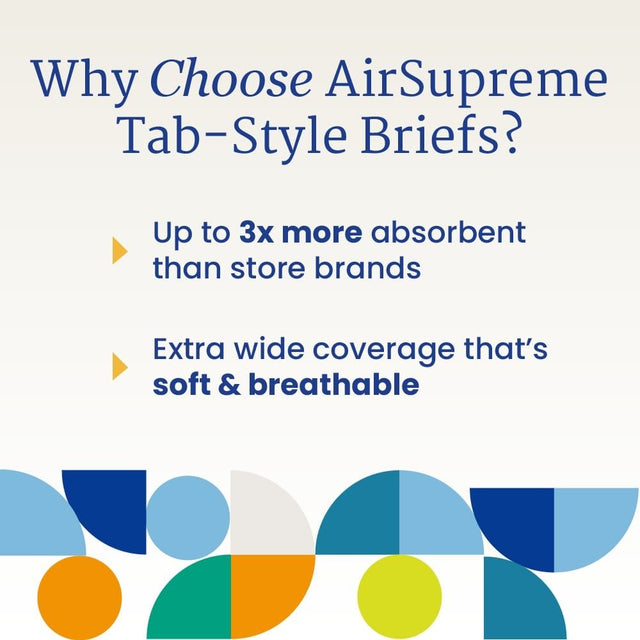 Why Choose AirSupreme Tab-Style Briefs?

Up to 3x more absorbent than store brands

Extra wide coverage that's soft & breathable